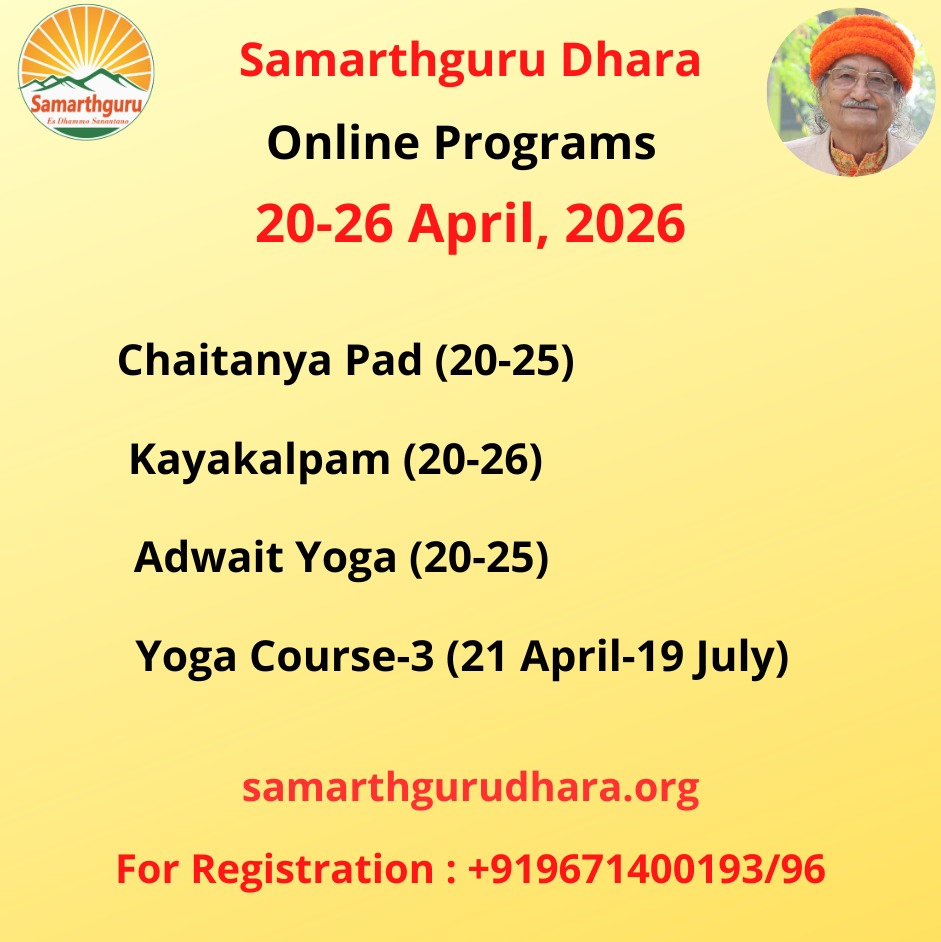 Samarthguru
Es Dhammo Sanantano

Samarthguru Dhara

Online Programs

20-26 April, 2026

Chaitanya Pad (20-25)

Kayakalpam (20-26)

Adwait Yoga (20-25)

Yoga Course-3 (21 April-19 July)

samarthgurudhara.org

For Registration : +919671400193/96